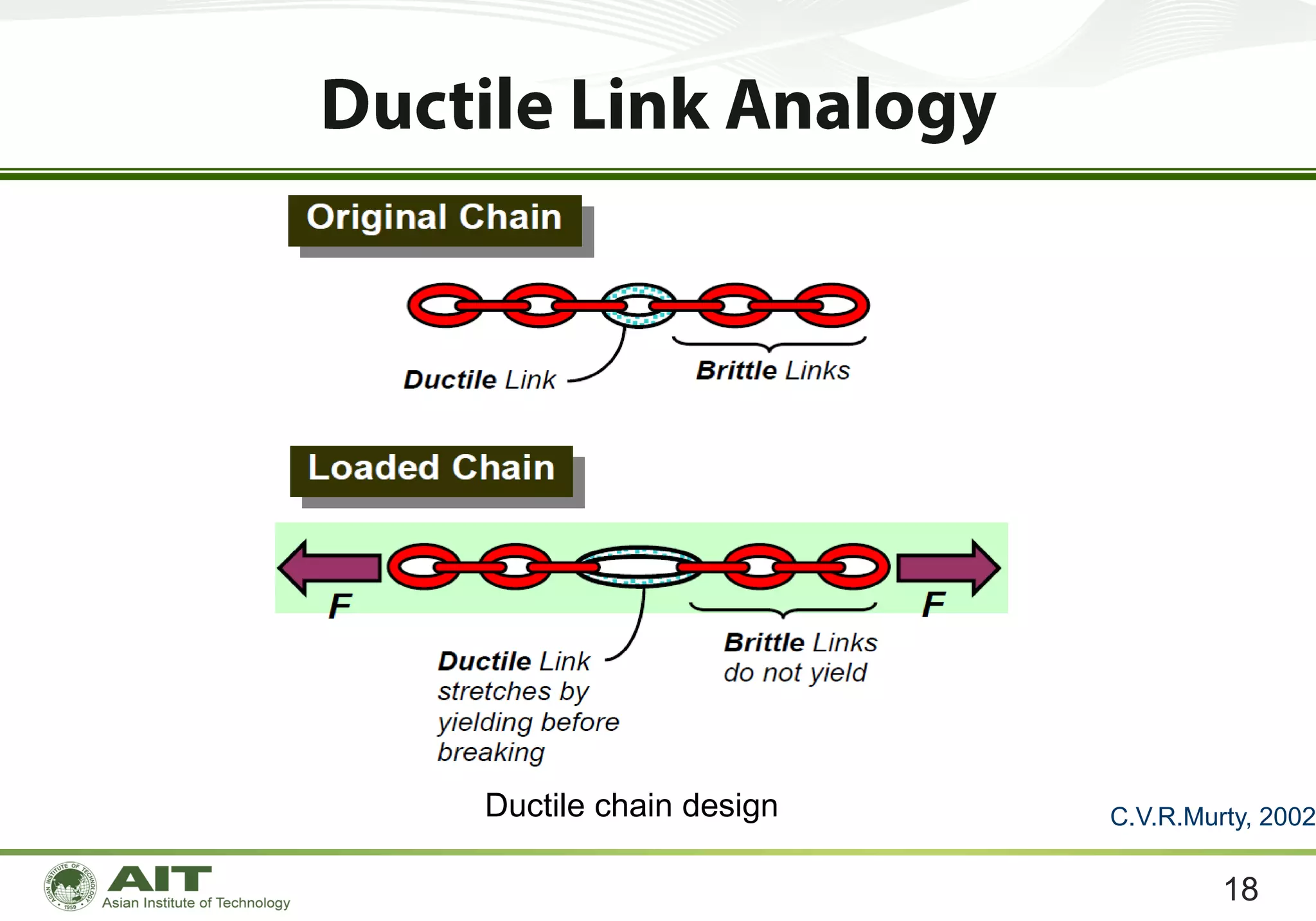 Ductile Link Analogy

Original Chain

Ductile Link

Brittle Links

Loaded Chain

F

F

Ductile Link stretches by yielding before breaking

Brittle Links do not yield

Ductile chain design

C.V.R.Murty, 2002

ASIAN INSTITUTE OF TECHNOLOGY 1959

AIT
Asian Institute of Technology

18